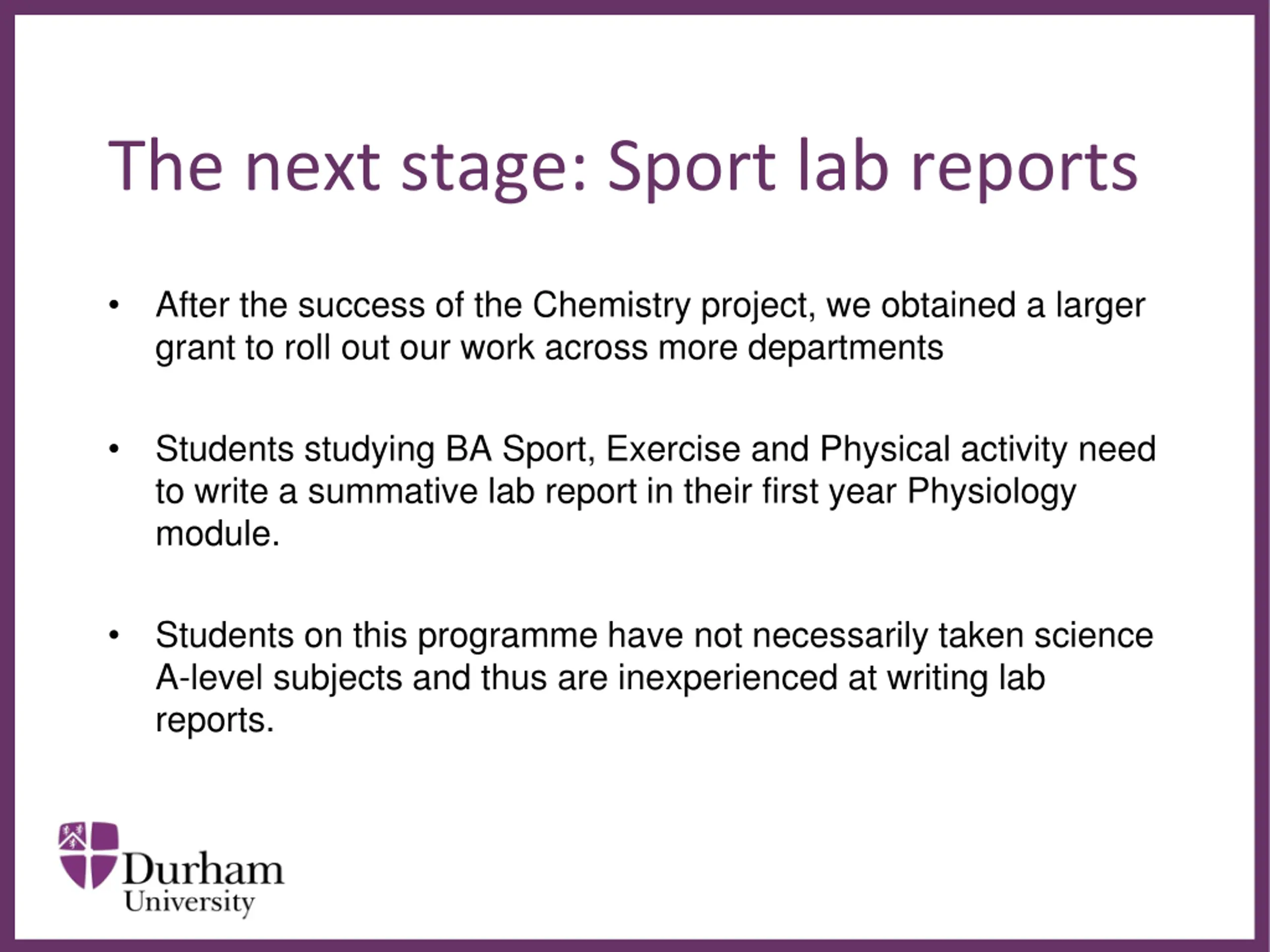 The next stage: Sport lab reports

• After the success of the Chemistry project, we obtained a larger grant to roll out our work across more departments

• Students studying BA Sport, Exercise and Physical activity need to write a summative lab report in their first year Physiology module.

• Students on this programme have not necessarily taken science A-level subjects and thus are inexperienced at writing lab reports.

Durham University